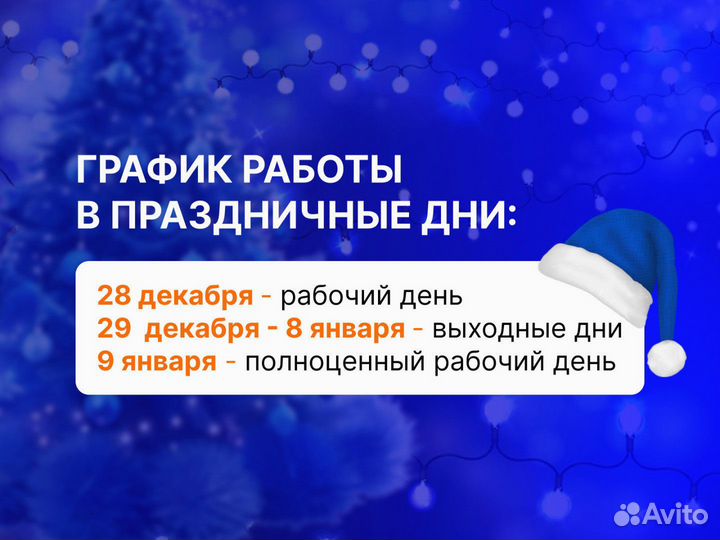 ГРАФИК РАБОТЫ
В ПРАЗДНИЧНЫЕ ДНИ:

28 декабря - рабочий день
29 декабря - 8 января - выходные дни
9 января - полноценный рабочий день

Avito